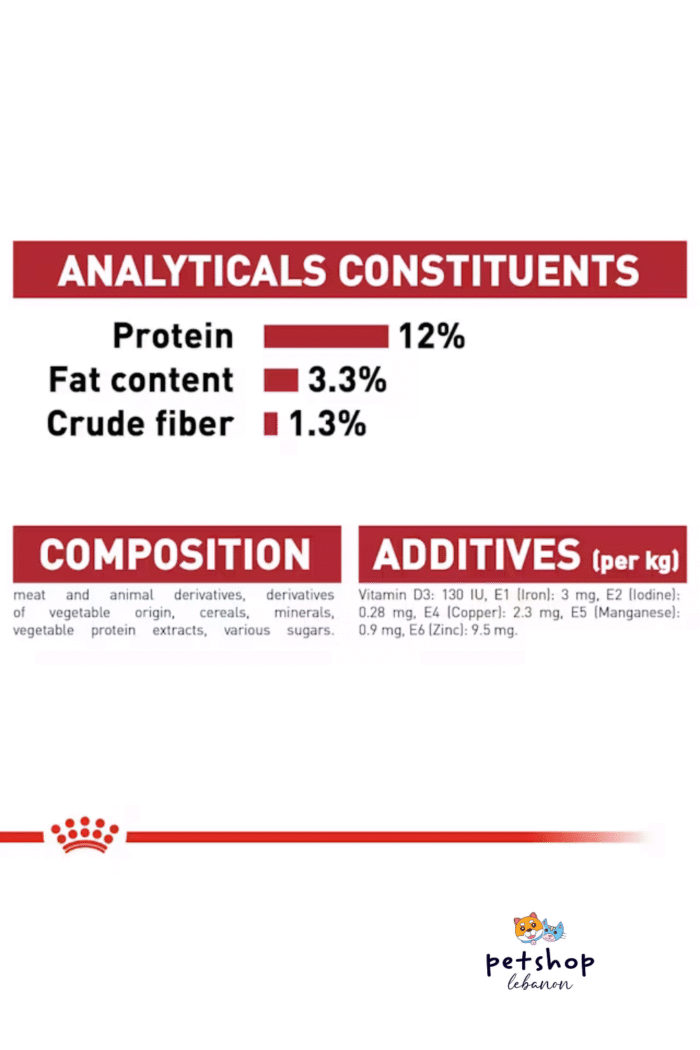 ANALYTICALS CONSTITUENTS

Protein 12%
Fat content 3.3%
Crude fiber 1.3%

COMPOSITION

meat and animal derivatives, derivatives of vegetable origin, cereals, minerals, vegetable protein extracts, various sugars.

ADDITIVES (per kg)

Vitamin D3: 130 IU, E1 (Iron): 3 mg, E2 (Iodine): 0.28 mg, E4 (Copper): 2.3 mg, E5 (Manganese): 0.9 mg, E6 (Zinc): 9.5 mg.

petshop
lebanon